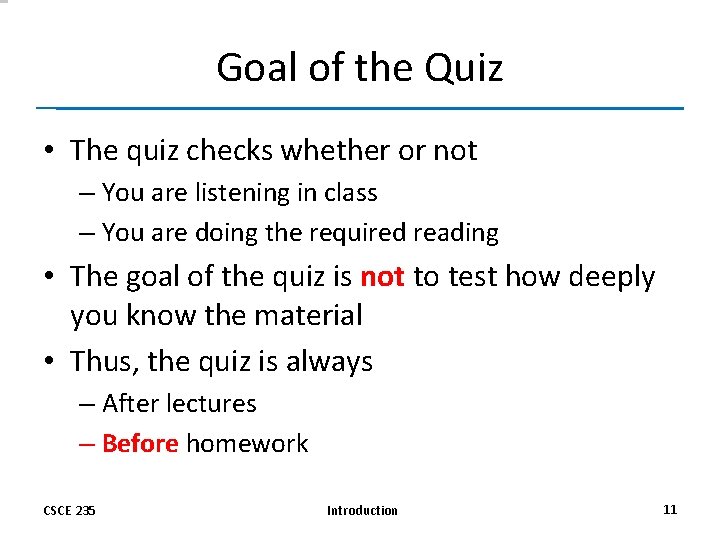 Goal of the Quiz

• The quiz checks whether or not
– You are listening in class
– You are doing the required reading
• The goal of the quiz is not to test how deeply you know the material
• Thus, the quiz is always
– After lectures
– Before homework

CSCE 235
Introduction
11